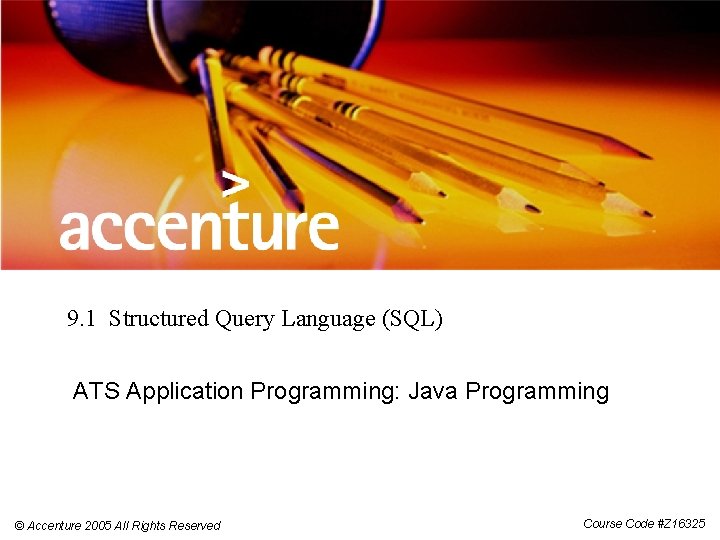 accenture

9.1 Structured Query Language (SQL)

ATS Application Programming: Java Programming

© Accenture 2005 All Rights Reserved

Course Code #Z16325